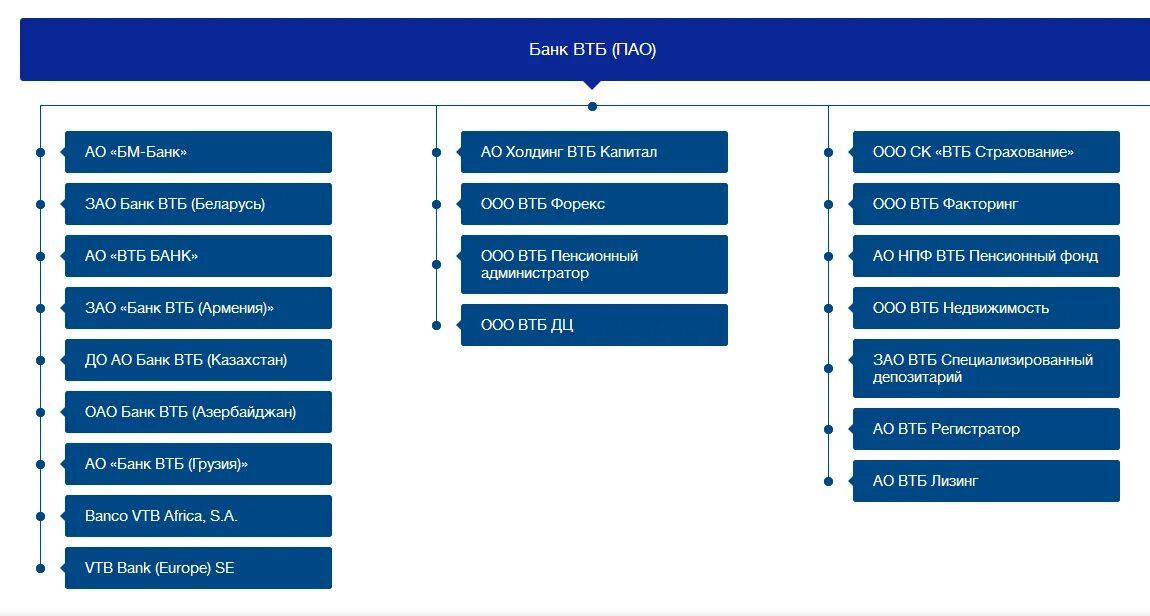 Банк ВТБ (ПАО)

АО «БМ-Банк»

ЗАО Банк ВТБ (Беларусь)

АО «ВТБ БАНК»

ЗАО «Банк ВТБ (Армения)»

ДО АО Банк ВТБ (Казахстан)

ОАО Банк ВТБ (Азербайджан)

АО «Банк ВТБ (Грузия)»

Banco VTB Africa, S.A.

VTB Bank (Europe) SE

АО Холдинг ВТБ Капитал

ООО ВТБ Форекс

ООО ВТБ Пенсионный администратор

ООО ВТБ ДЦ

ООО СК «ВТБ Страхование»

ООО ВТБ Факторинг

АО НПФ ВТБ Пенсионный фонд

ООО ВТБ Недвижимость

ЗАО ВТБ Специализированный депозитарий

АО ВТБ Регистратор

АО ВТБ Лизинг